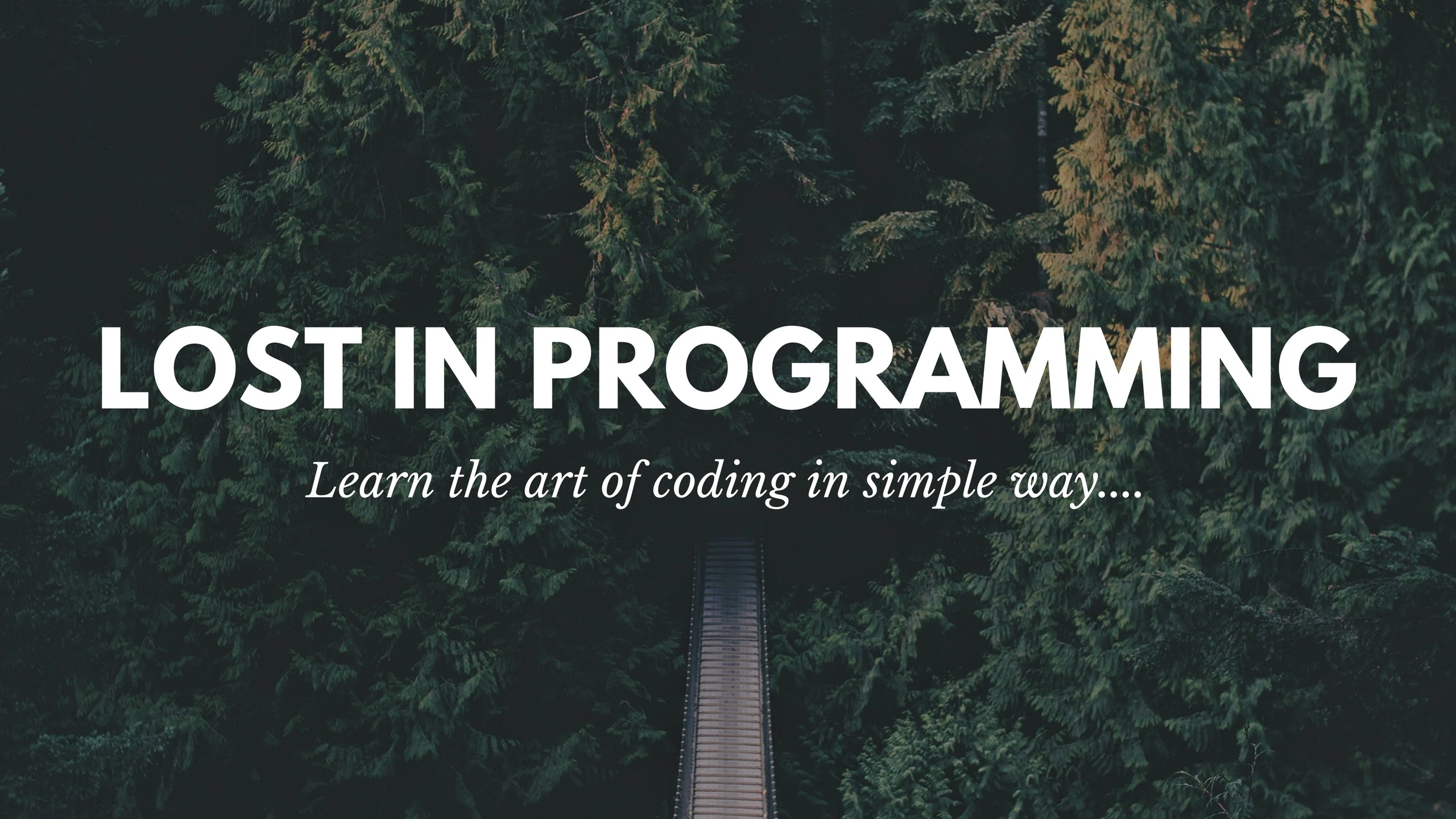 LOST IN PROGRAMMING

Learn the art of coding in simple way....